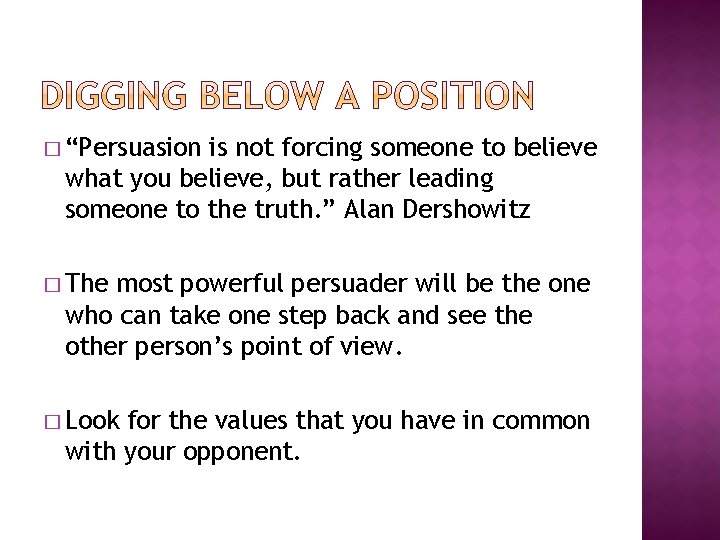 DIGGING BELOW A POSITION

□ “Persuasion is not forcing someone to believe what you believe, but rather leading someone to the truth.” Alan Dershowitz

□ The most powerful persuader will be the one who can take one step back and see the other person’s point of view.

□ Look for the values that you have in common with your opponent.